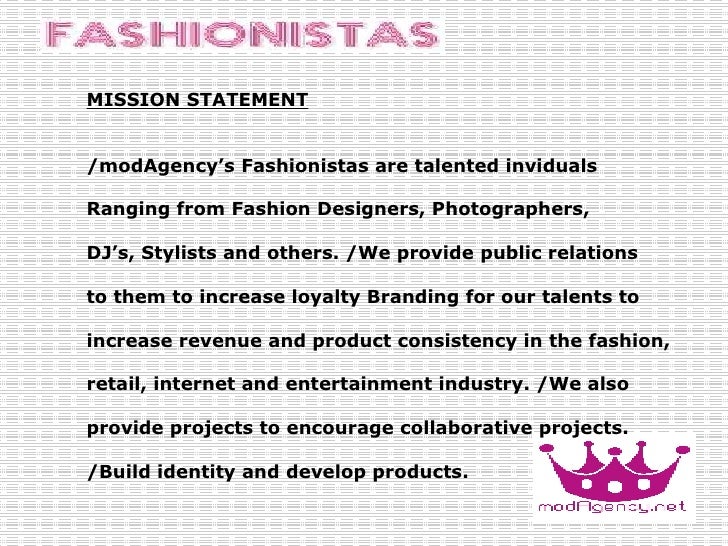 FASHIONISTAS

MISSION STATEMENT

/modAgency's Fashionistas are talented inviduals Ranging from Fashion Designers, Photographers, DJ's, Stylists and others. /We provide public relations to them to increase loyalty Branding for our talents to increase revenue and product consistency in the fashion, retail, internet and entertainment industry. /We also provide projects to encourage collaborative projects. /Build identity and develop products.

modAgency.net